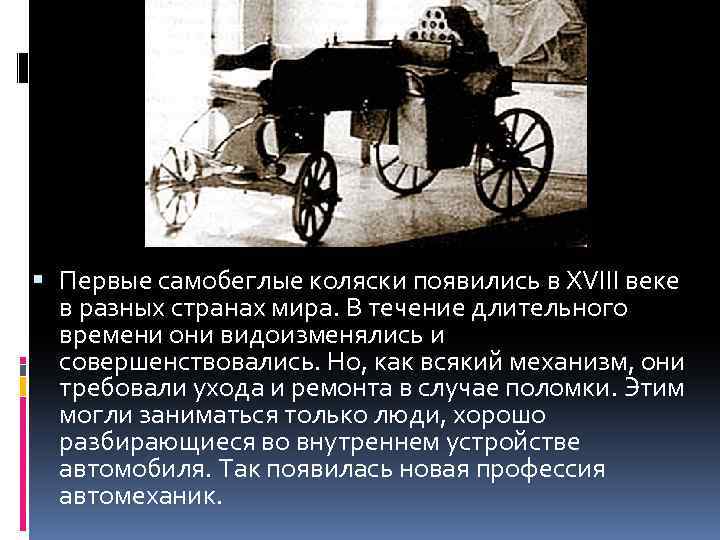 Первые самобеглые коляски появились в XVIII веке в разных странах мира. В течение длительного времени они видоизменялись и совершенствовались. Но, как всякий механизм, они требовали ухода и ремонта в случае поломки. Этим могли заниматься только люди, хорошо разбирающиеся во внутреннем устройстве автомобиля. Так появилась новая профессия автомеханик.